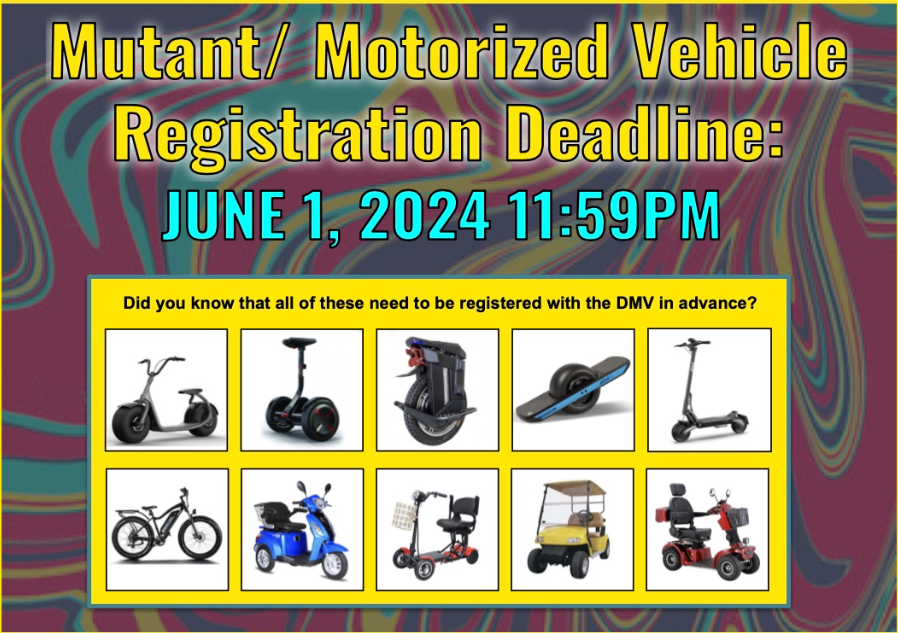 Mutant/ Motorized Vehicle Registration Deadline:

JUNE 1, 2024 11:59PM

Did you know that all of these need to be registered with the DMV in advance?